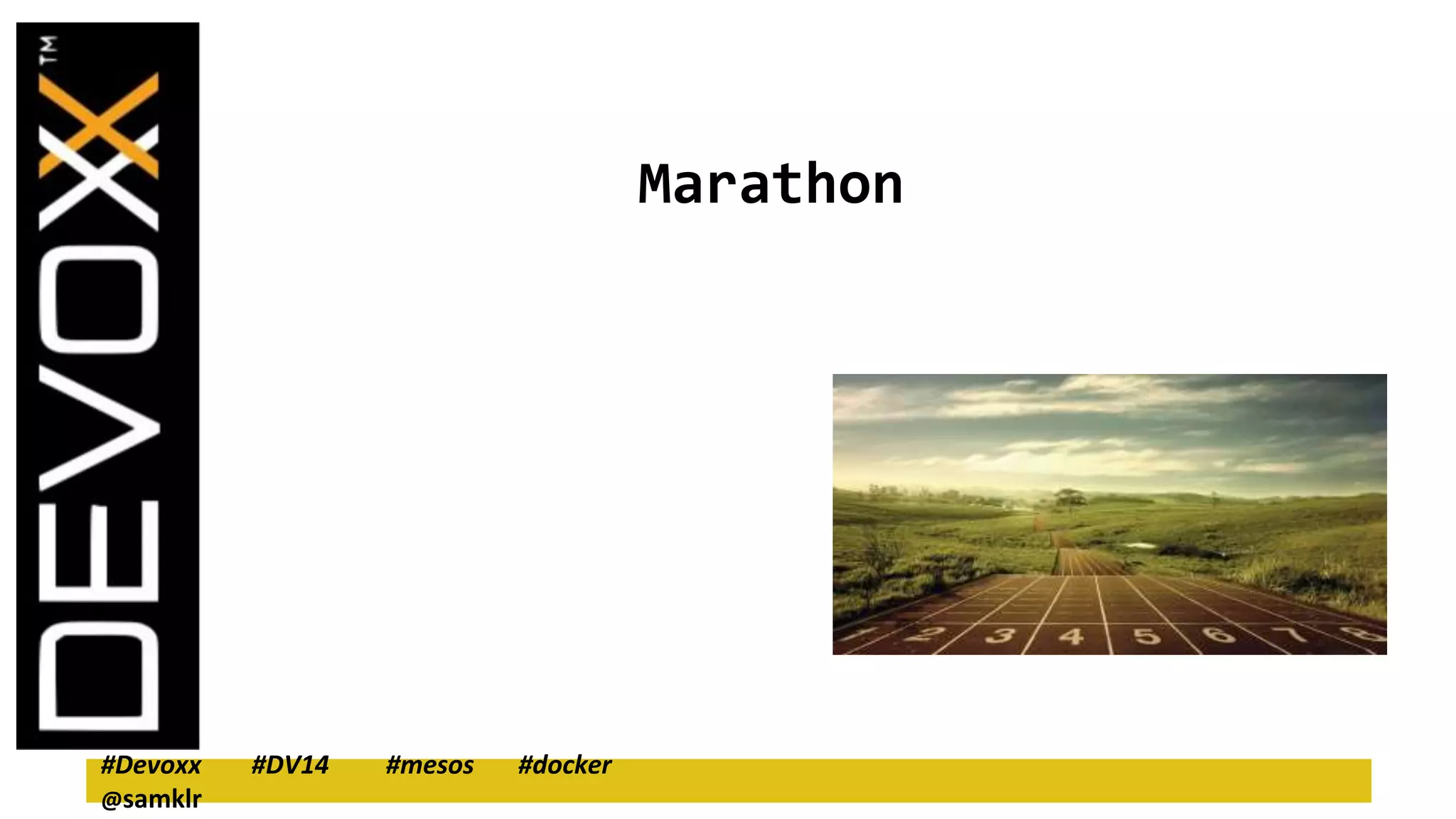 DEVOXX™

Marathon

1 2 3 4 5 6 7 8

#Devoxx #DV14 #mesos #docker @samklr